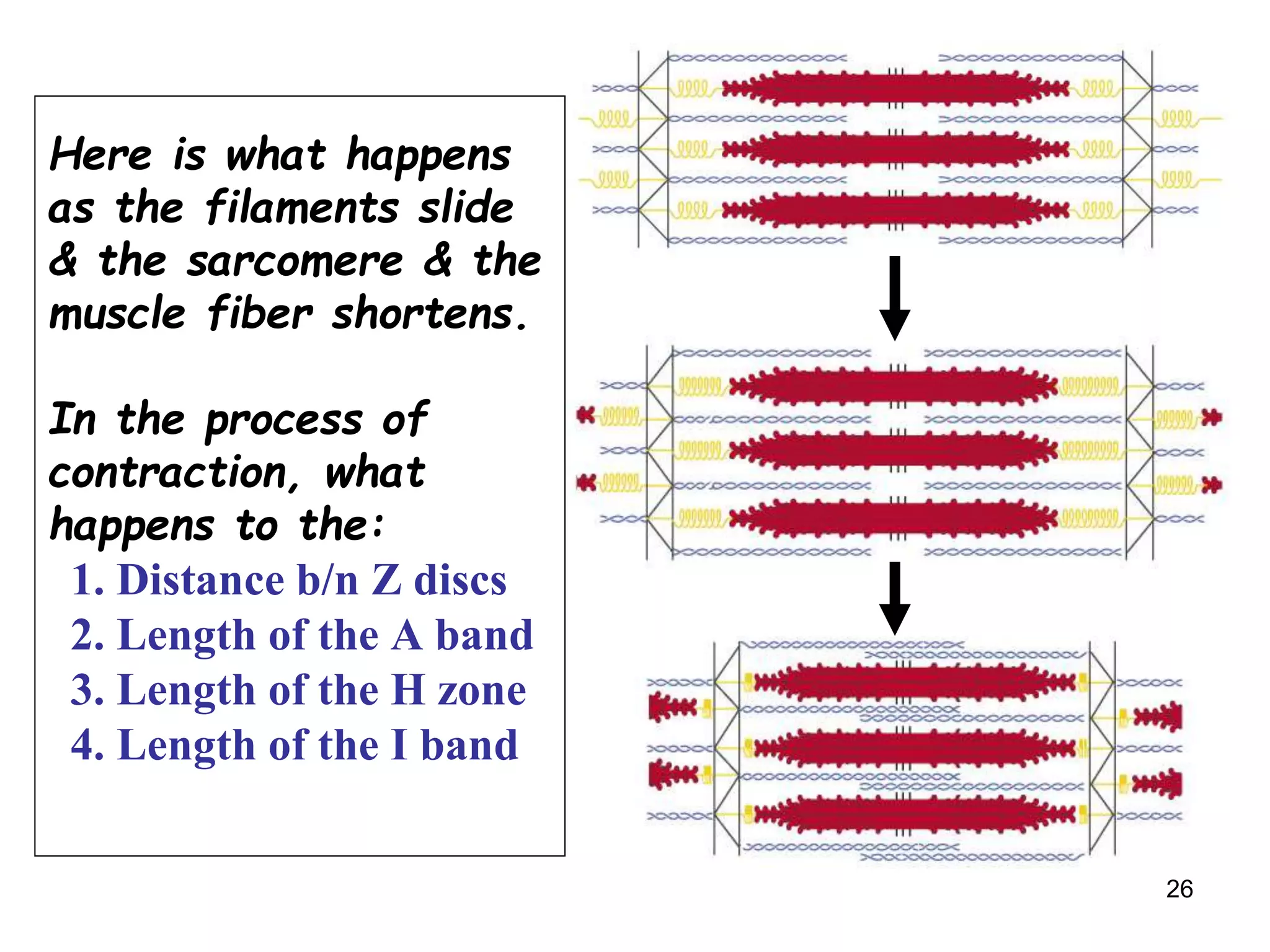 Here is what happens as the filaments slide & the sarcomere & the muscle fiber shortens.

In the process of contraction, what happens to the:

1. Distance b/n Z discs
2. Length of the A band
3. Length of the H zone
4. Length of the I band

26